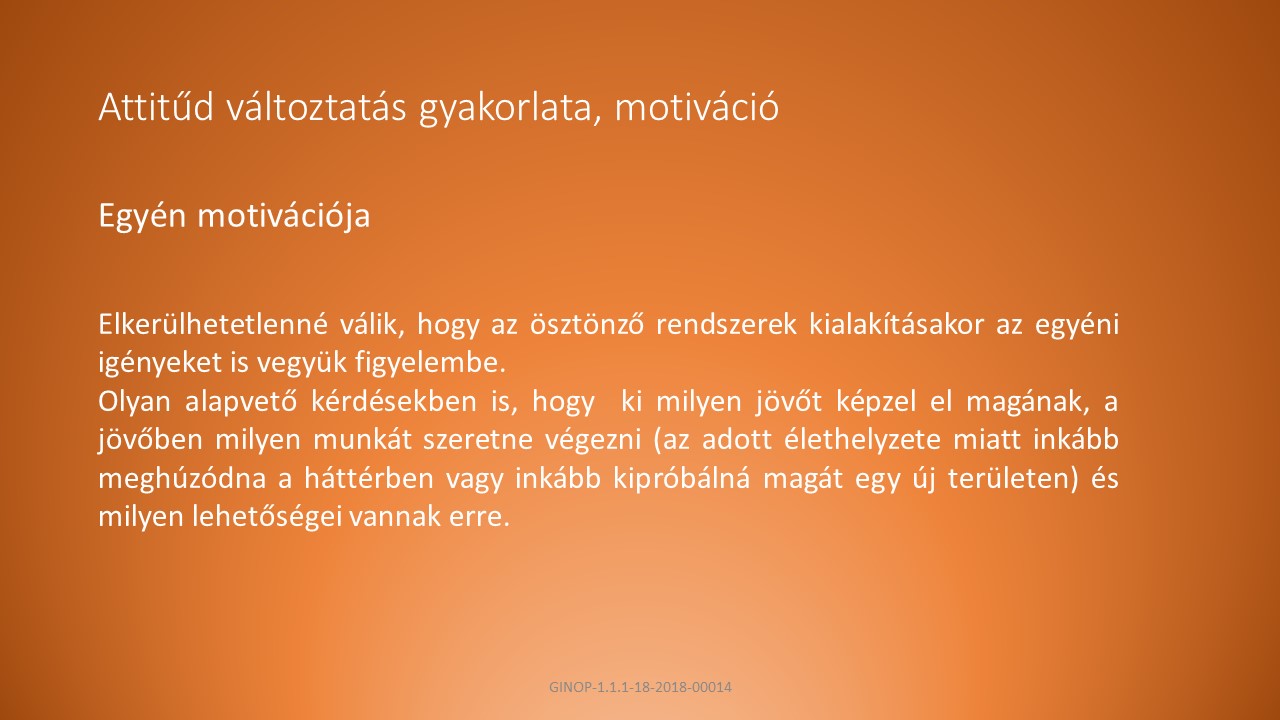 Attitűd változtatás gyakorlata, motiváció

Egyén motivációja

Elkerülhetetlenné válik, hogy az ösztönző rendszerek kialakításakor az egyéni igényeket is vegyük figyelembe.
Olyan alapvető kérdésekben is, hogy  ki milyen jövőt képzel el magának, a jövőben milyen munkát szeretne végezni (az adott élethelyzete miatt inkább meghúzódna a háttérben vagy inkább kipróbálná magát egy új területen) és milyen lehetőségei vannak erre.

GINOP-1.1.1-18-2018-00014